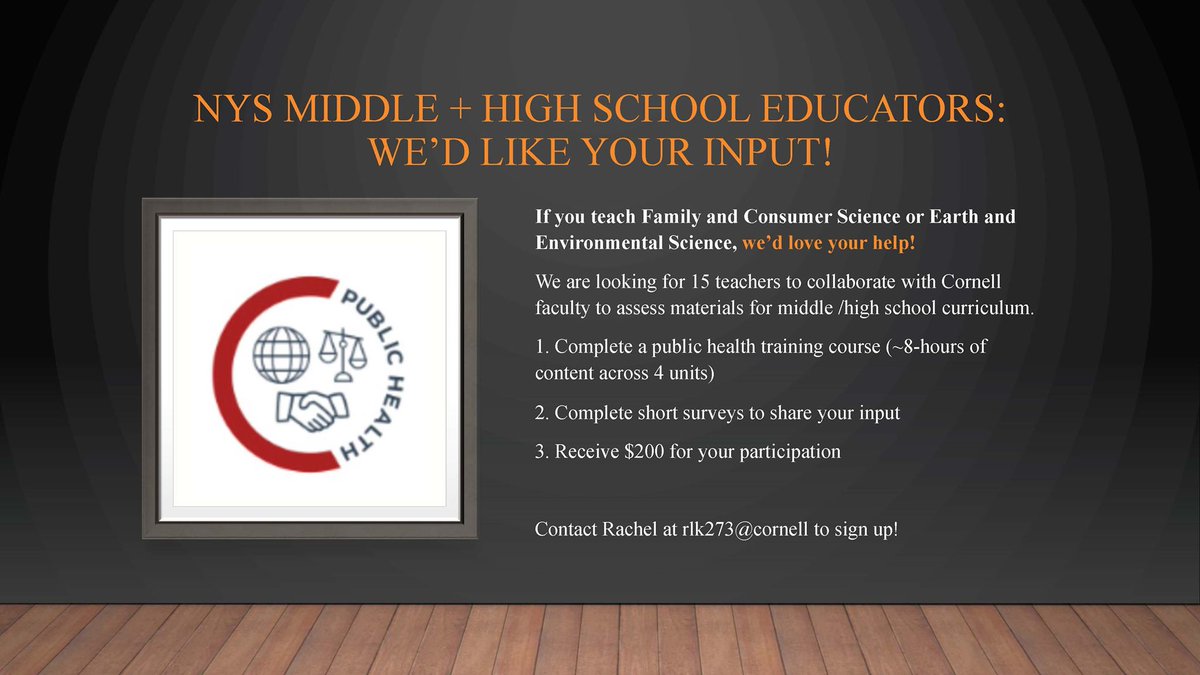 NYS MIDDLE + HIGH SCHOOL EDUCATORS: WE'D LIKE YOUR INPUT!

PUBLIC HEALTH

If you teach Family and Consumer Science or Earth and Environmental Science, we'd love your help!

We are looking for 15 teachers to collaborate with Cornell faculty to assess materials for middle /high school curriculum.

1. Complete a public health training course (~8-hours of content across 4 units)

2. Complete short surveys to share your input

3. Receive $200 for your participation

Contact Rachel at rlk273@cornell to sign up!